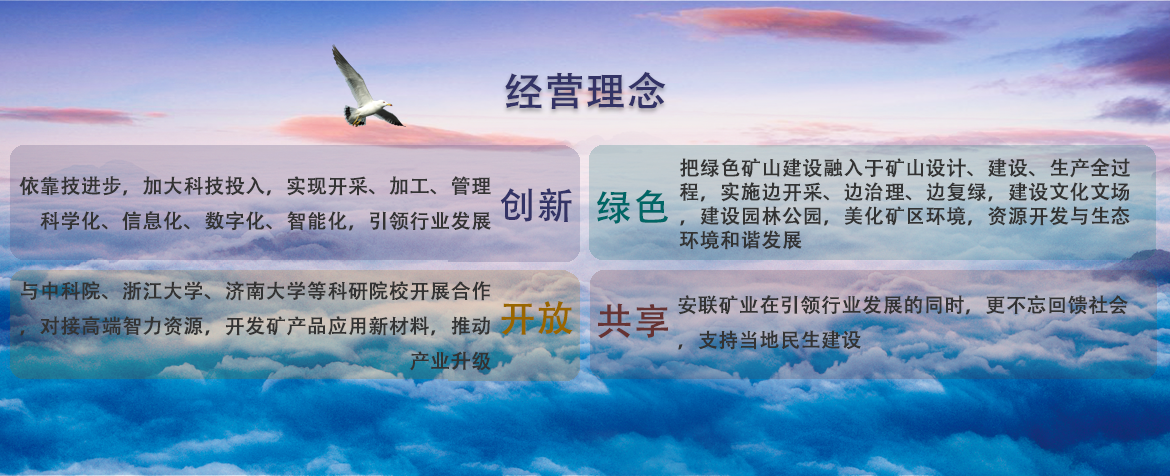 经营理念

依靠技进步，加大科技投入，实现开采、加工、管理科学化、信息化、数字化、智能化，引领行业发展

创新

绿色

把绿色矿山建设融入于矿山设计、建设、生产全过程，实施边开采、边治理、边复绿，建设文化文场，建设园林公园，美化矿区环境，资源开发与生态环境和谐发展

与中科院、浙江大学、济南大学等科研院校开展合作，对接高端智力资源，开发矿产品应用新材料，推动产业升级

开放

共享

安联矿业在引领行业发展的同时，更不忘回馈社会，支持当地民生建设